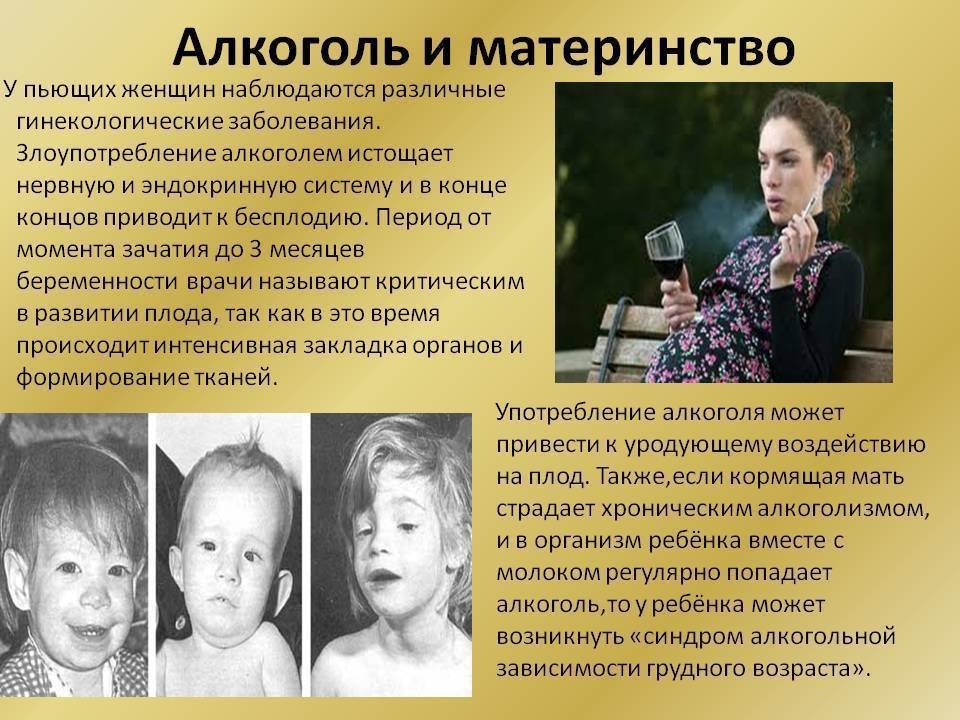 Алкоголь и материнство

У пьющих женщин наблюдаются различные гинекологические заболевания. Злоупотребление алкоголем истощает нервную и эндокринную систему и в конце концов приводит к бесплодию. Период от момента зачатия до 3 месяцев беременности врачи называют критическим в развитии плода, так как в это время происходит интенсивная закладка органов и формирование тканей.

Употребление алкоголя может привести к уродующему воздействию на плод. Также,если кормящая мать страдает хроническим алкоголизмом, и в организм ребёнка вместе с молоком регулярно попадает алкоголь,то у ребёнка может возникнуть «синдром алкогольной зависимости грудного возраста».